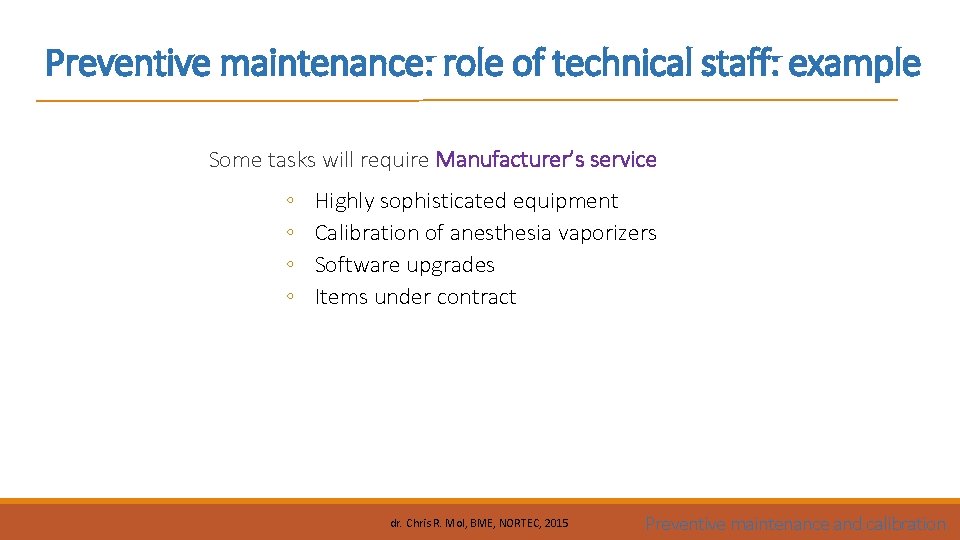 Preventive maintenance: role of technical staff: example

Some tasks will require Manufacturer's service

◦ Highly sophisticated equipment
◦ Calibration of anesthesia vaporizers
◦ Software upgrades
◦ Items under contract

dr. Chris R. Mol, BME, NORTEC, 2015

Preventive maintenance and calibration